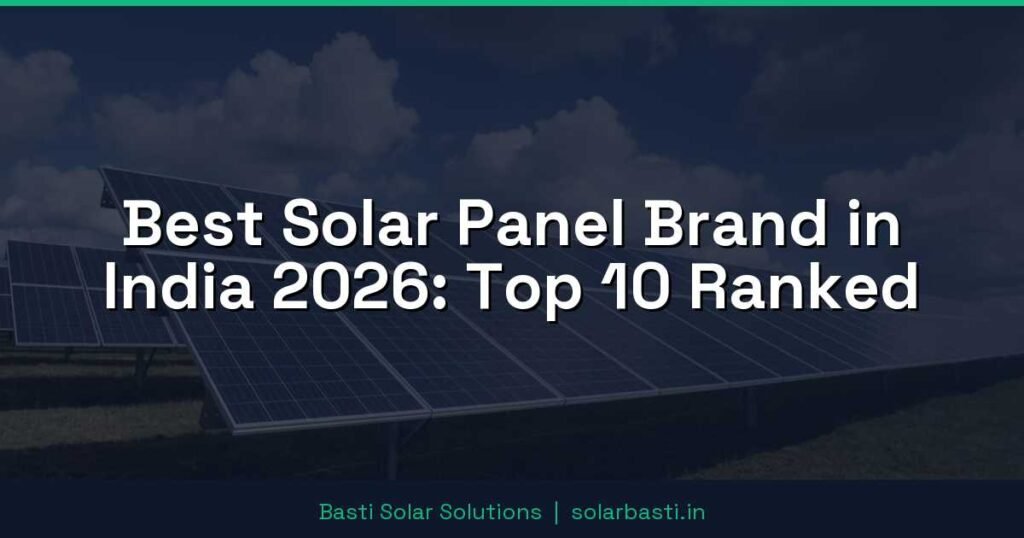 Best Solar Panel Brand in India 2026: Top 10 Ranked

Basti Solar Solutions | solarbasti.in